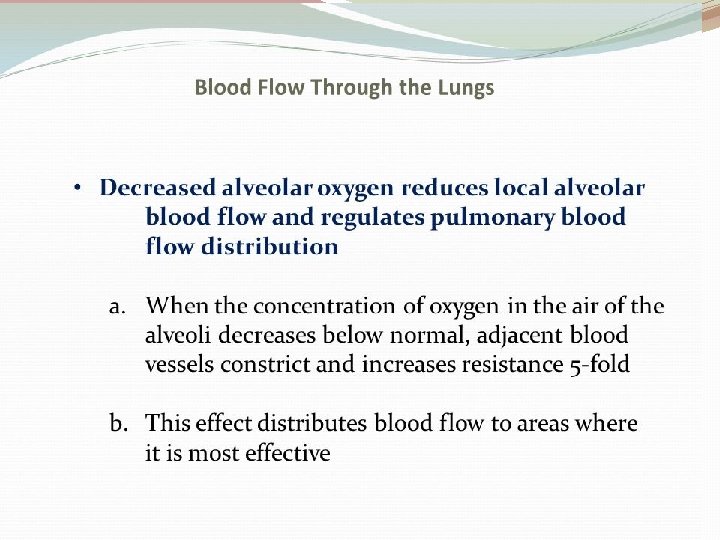 Blood Flow Through the Lungs

• Decreased alveolar oxygen reduces local alveolar blood flow and regulates pulmonary blood flow distribution

a. When the concentration of oxygen in the air of the alveoli decreases below normal, adjacent blood vessels constrict and increases resistance 5-fold

b. This effect distributes blood flow to areas where it is most effective